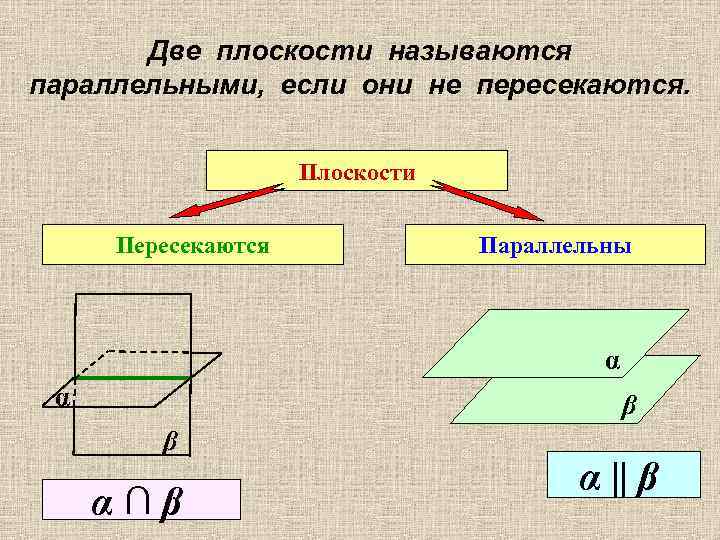 Две плоскости называются параллельными, если они не пересекаются.

Плоскости

Пересекаются

Параллельны

$\alpha$

$\beta$

$\alpha$

$\beta$

$\alpha \cap \beta$

$\alpha \parallel \beta$